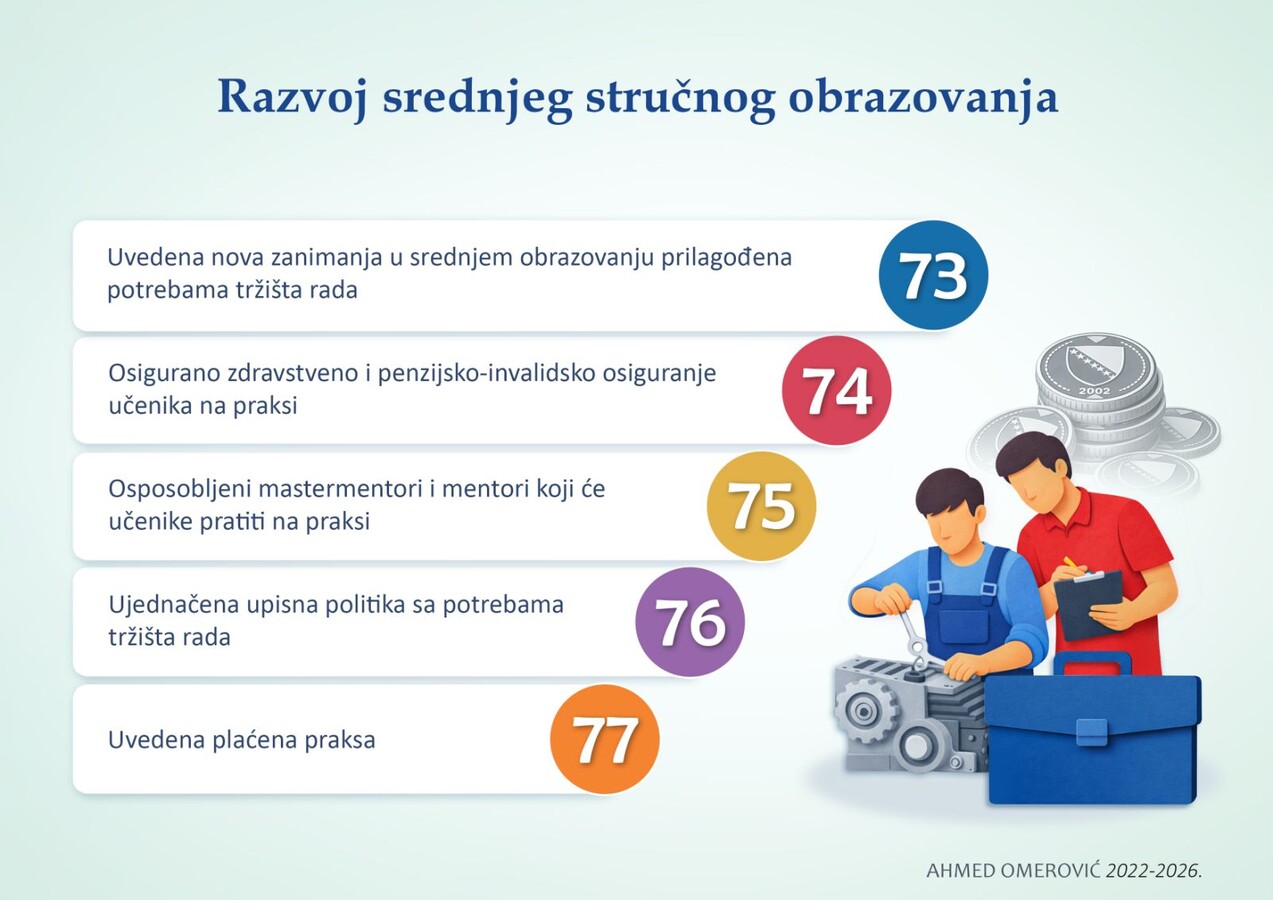 Razvoj srednjeg stručnog obrazovanja

Uvedena nova zanimanja u srednjem obrazovanju prilagođena potrebama tržišta rada 73

Osigurano zdravstveno i penzijsko-invalidsko osiguranje učenika na praksi 74

Osposobljeni mastermentori i mentori koji će učenike pratiti na praksi 75

Ujednačena upisna politika sa potrebama tržišta rada 76

Uvedena plaćena praksa 77

2002

AHMED OMEROVIĆ 2022-2026.